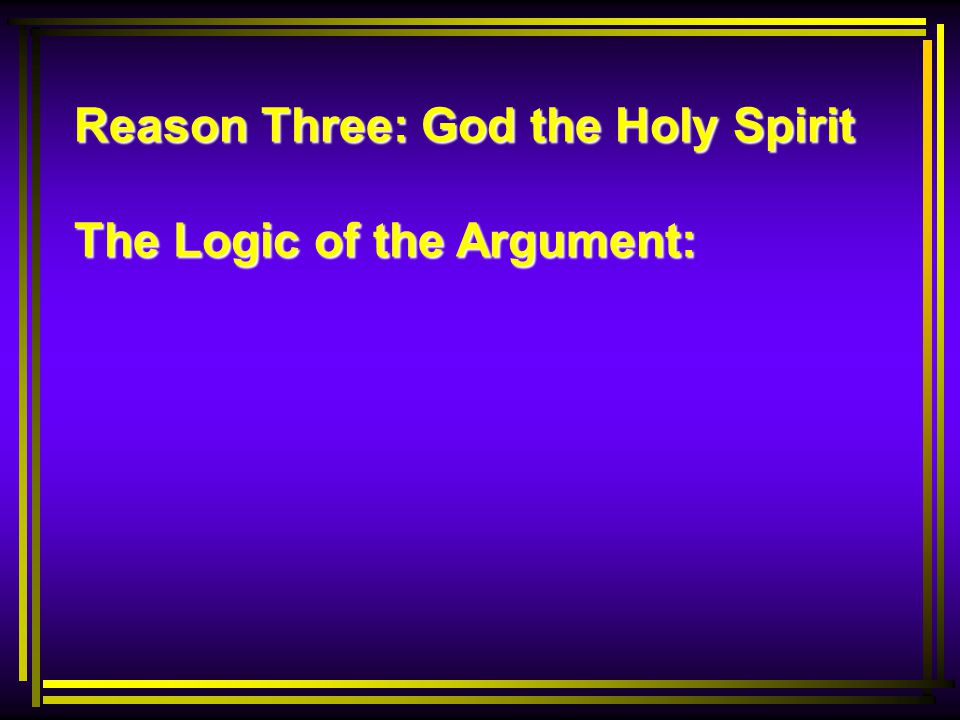 Reason Three: God the Holy Spirit

The Logic of the Argument: